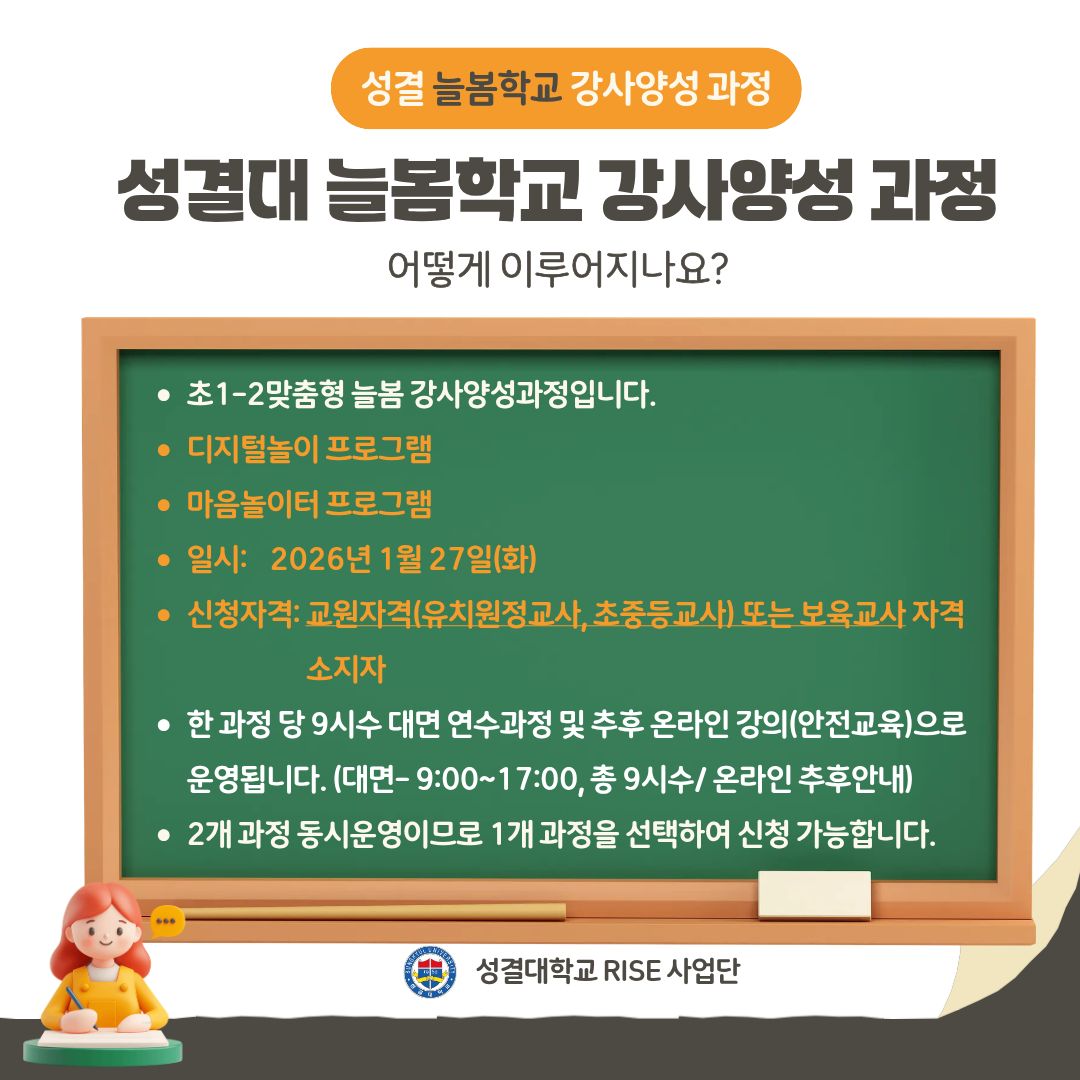 성결 늘봄학교 강사양성 과정

성결대 늘봄학교 강사양성 과정

어떻게 이루어지나요?

• 초1-2맞춤형 늘봄 강사양성과정입니다.
• 디지털놀이 프로그램
• 마음놀이터 프로그램
• 일시: 2026년 1월 27일(화)
• 신청자격: 교원자격(유치원정교사, 초중등교사) 또는 보육교사 자격 소지자
• 한 과정 당 9시수 대면 연수과정 및 추후 온라인 강의(안전교육)으로 운영됩니다. (대면- 9:00~17:00, 총 9시수/ 온라인 추후안내)
• 2개 과정 동시운영이므로 1개 과정을 선택하여 신청 가능합니다.

성결대학교 RISE 사업단